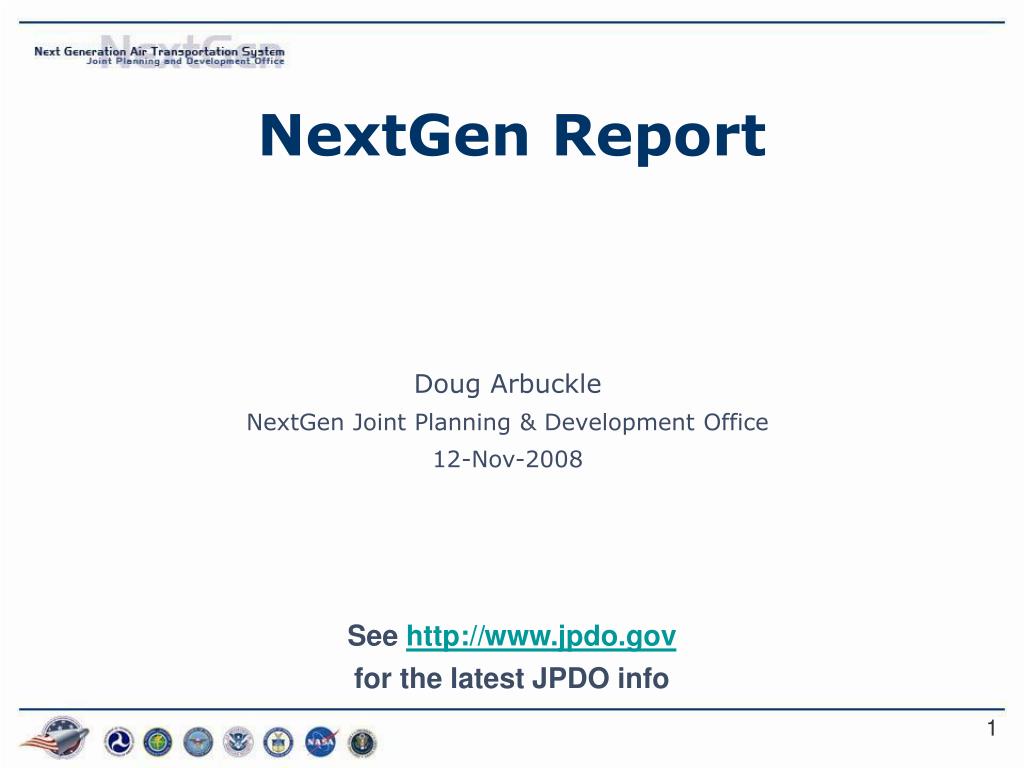 NextGen
Next Generation Air Transportation System
Joint Planning and Development Office

NextGen Report

Doug Arbuckle
NextGen Joint Planning & Development Office
12-Nov-2008

See http://www.jpdo.gov
for the latest JPDO info

1